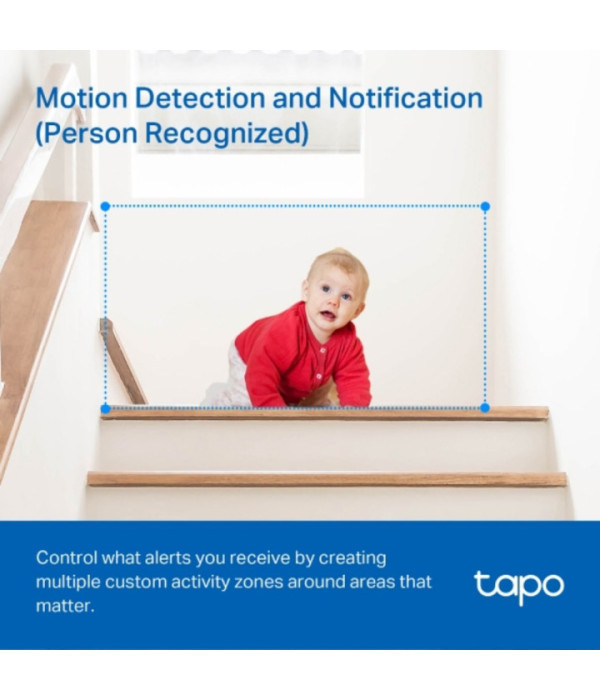 Motion Detection and Notification (Person Recognized)

Control what alerts you receive by creating multiple custom activity zones around areas that matter.

tapo